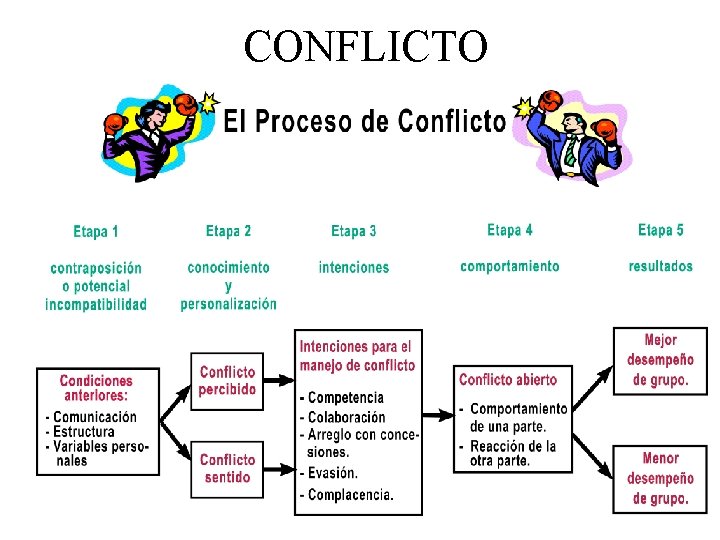 CONFLICTO

El Proceso de Conflicto

Etapa 1

contraposición o potencial incompatibilidad

Etapa 2

conocimiento y personalización

Etapa 3

intenciones

Etapa 4

comportamiento

Etapa 5

resultados

Condiciones anteriores:
- Comunicación
- Estructura
- Variables personales

Conflicto percibido

Conflicto sentido

Intenciones para el manejo de conflicto
- Competencia
- Colaboración
- Arreglo con concesiones.
- Evasión.
- Complacencia.

Conflicto abierto
- Comportamiento de una parte.
- Reacción de la otra parte.

Mejor desempeño de grupo.

Menor desempeño de grupo.